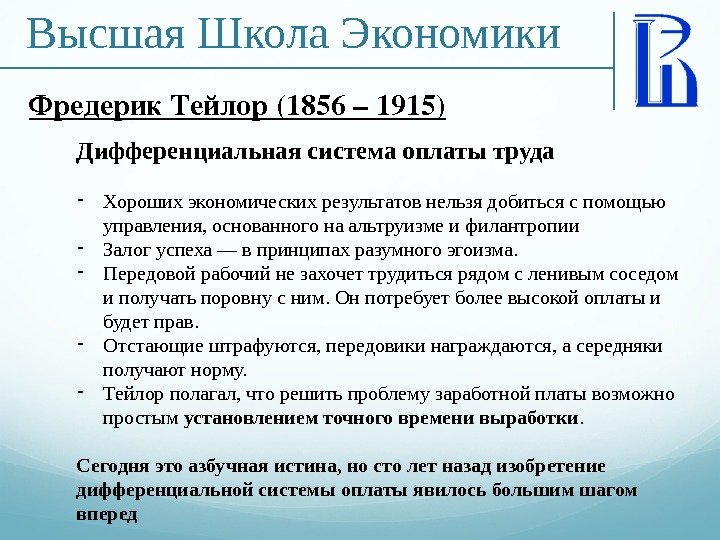 Высшая Школа Экономики

Фредерик Тейлор (1856 – 1915)

Дифференциальная система оплаты труда

- Хороших экономических результатов нельзя добиться с помощью управления, основанного на альтруизме и филантропии
- Залог успеха — в принципах разумного эгоизма.
- Передовой рабочий не захочет трудиться рядом с ленивым соседом и получать поровну с ним. Он потребует более высокой оплаты и будет прав.
- Отстающие штрафуются, передовики награждаются, а середняки получают норму.
- Тейлор полагал, что решить проблему заработной платы возможно простым установлением точного времени выработки.

Сегодня это азбучная истина, но сто лет назад изобретение дифференциальной системы оплаты явилось большим шагом вперед